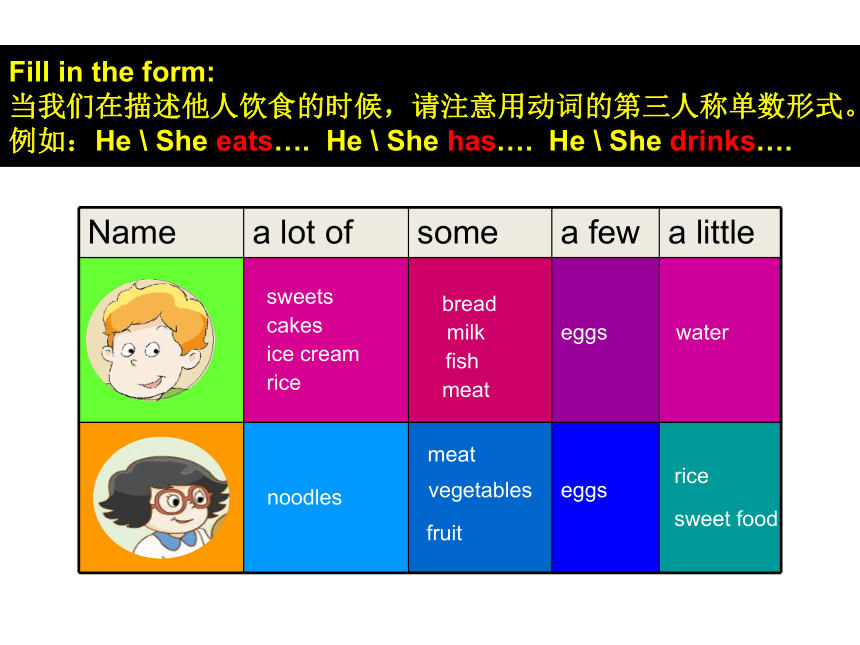 Fill in the form:
当我们在描述他人饮食的时候，请注意用动词的第三人称单数形式。
例如：He \ She eats…. He \ She has…. He \ She drinks….

| Name | a lot of | some | a few | a little |
|---|---|---|---|---|
| | sweets cakes ice cream rice | bread milk fish meat | eggs | water |
| | noodles | meat vegetables fruit | eggs | rice sweet food |